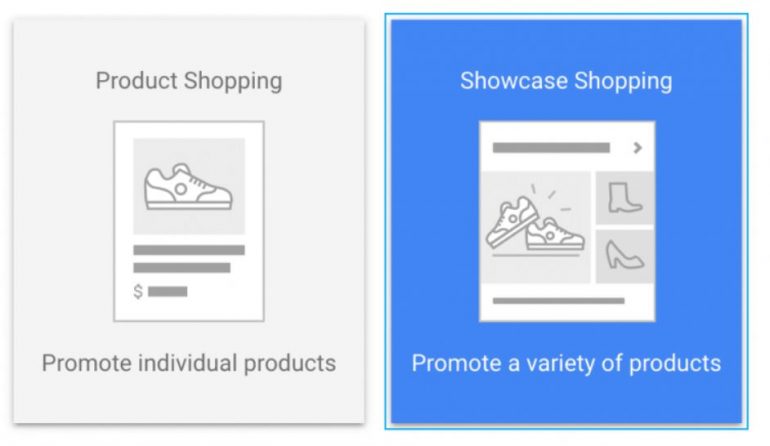 Product Shopping

$

Promote individual products

Showcase Shopping

Promote a variety of products